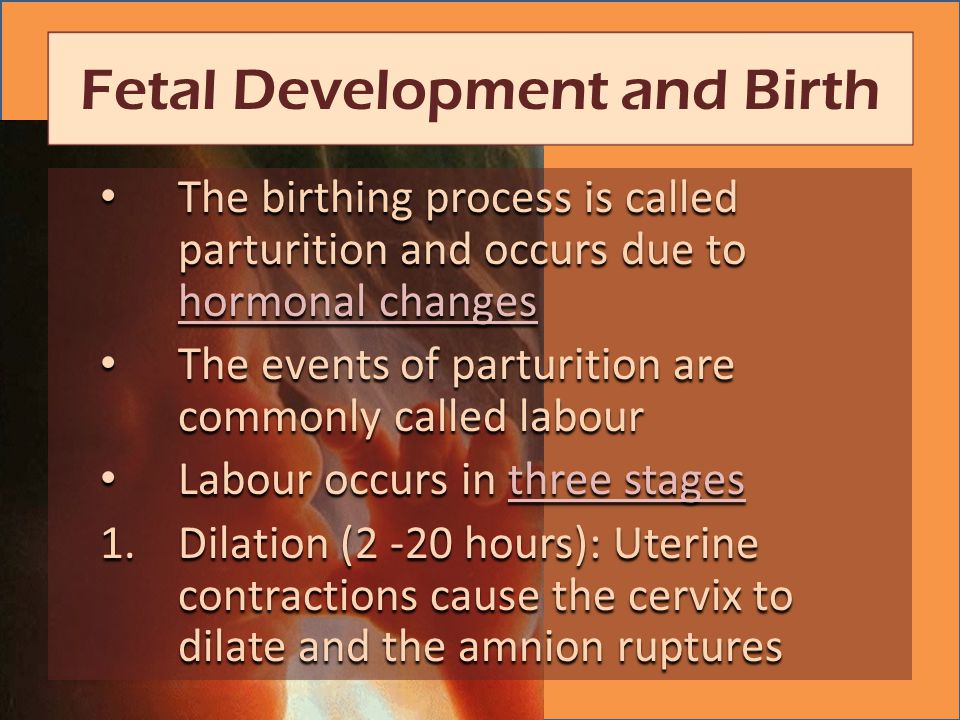 Fetal Development and Birth

• The birthing process is called parturition and occurs due to hormonal changes
• The events of parturition are commonly called labour
• Labour occurs in three stages
1. Dilation (2 -20 hours): Uterine contractions cause the cervix to dilate and the amnion ruptures